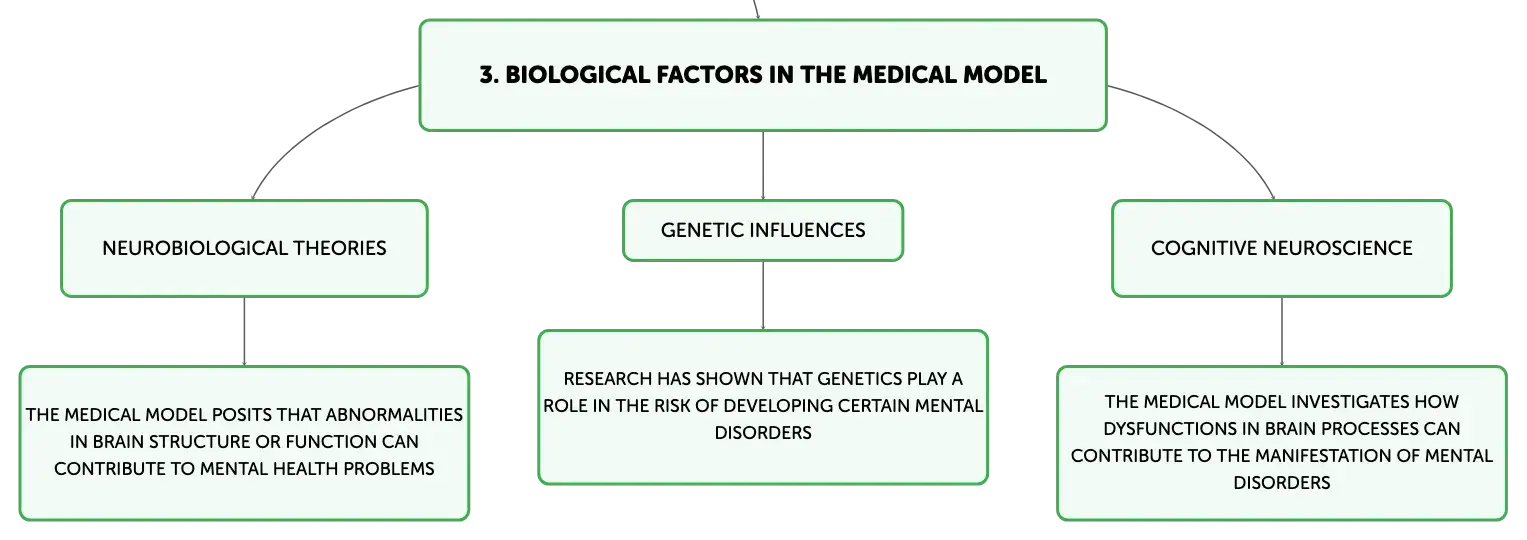 3. BIOLOGICAL FACTORS IN THE MEDICAL MODEL

NEUROBIOLOGICAL THEORIES

THE MEDICAL MODEL POSITS THAT ABNORMALITIES IN BRAIN STRUCTURE OR FUNCTION CAN CONTRIBUTE TO MENTAL HEALTH PROBLEMS

GENETIC INFLUENCES

RESEARCH HAS SHOWN THAT GENETICS PLAY A ROLE IN THE RISK OF DEVELOPING CERTAIN MENTAL DISORDERS

COGNITIVE NEUROSCIENCE

THE MEDICAL MODEL INVESTIGATES HOW DYSFUNCTIONS IN BRAIN PROCESSES CAN CONTRIBUTE TO THE MANIFESTATION OF MENTAL DISORDERS